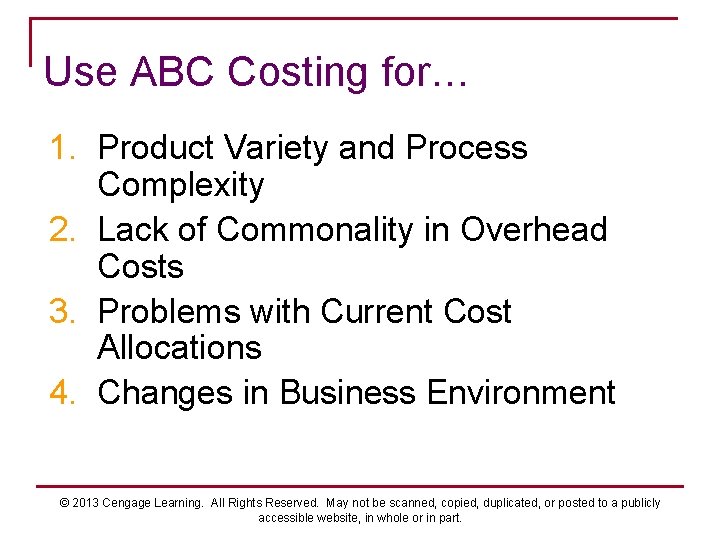 Use ABC Costing for…

1. Product Variety and Process Complexity
2. Lack of Commonality in Overhead Costs
3. Problems with Current Cost Allocations
4. Changes in Business Environment

© 2013 Cengage Learning. All Rights Reserved. May not be scanned, copied, duplicated, or posted to a publicly accessible website, in whole or in part.